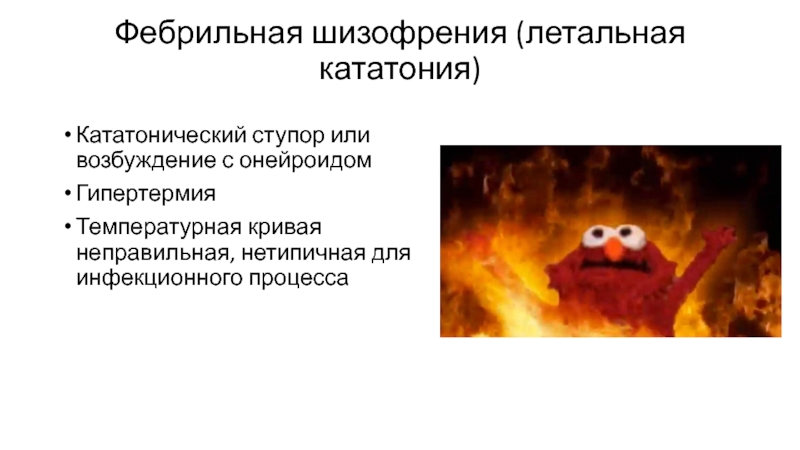 Фебрильная шизофрения (летальная кататония)

• Кататонический ступор или возбуждение с онейроидом
• Гипертермия
• Температурная кривая неправильная, нетипичная для инфекционного процесса